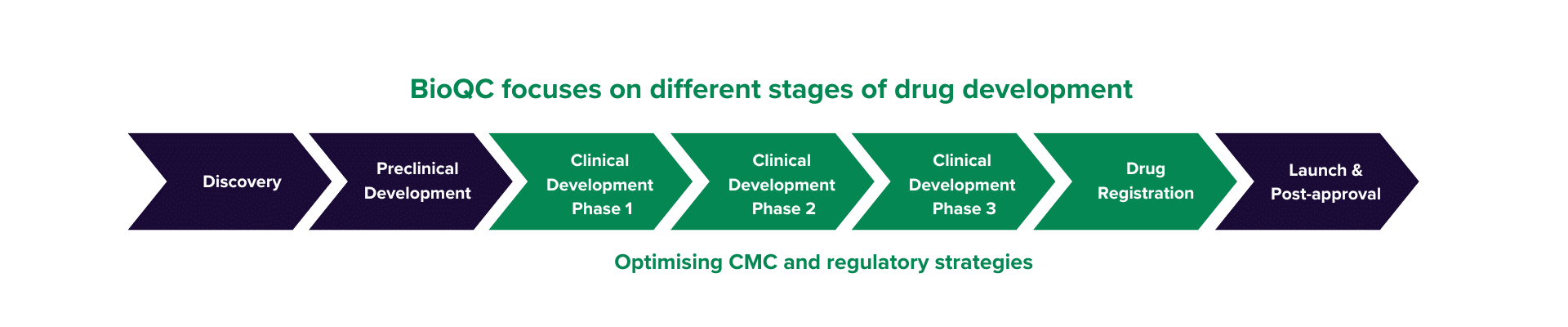 BioQC focuses on different stages of drug development

Discovery

Preclinical Development

Clinical Development Phase 1

Clinical Development Phase 2

Clinical Development Phase 3

Drug Registration

Launch & Post-approval

Optimising CMC and regulatory strategies